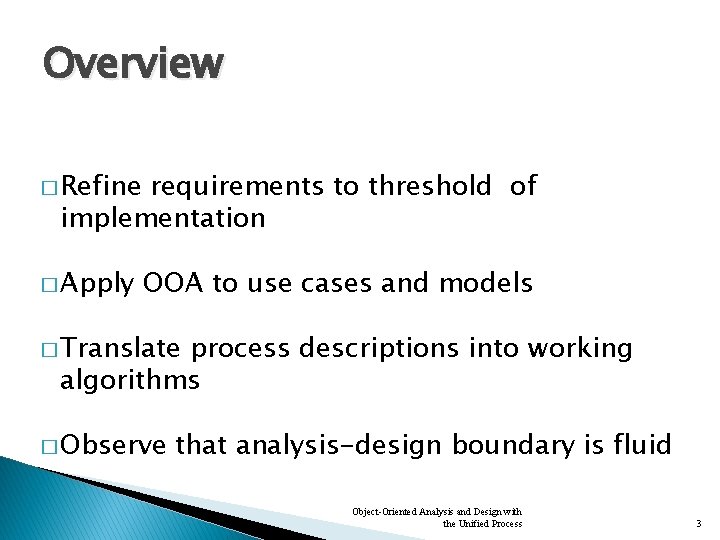 Overview

□ Refine requirements to threshold of implementation

□ Apply OOA to use cases and models

□ Translate process descriptions into working algorithms

□ Observe that analysis-design boundary is fluid

Object-Oriented Analysis and Design with the Unified Process

3